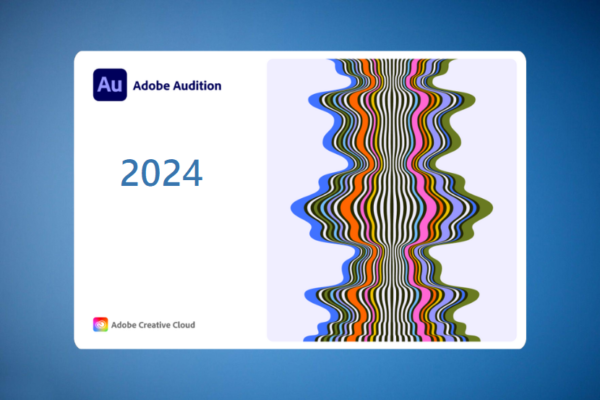 Au

Adobe Audition

2024

Adobe Creative Cloud